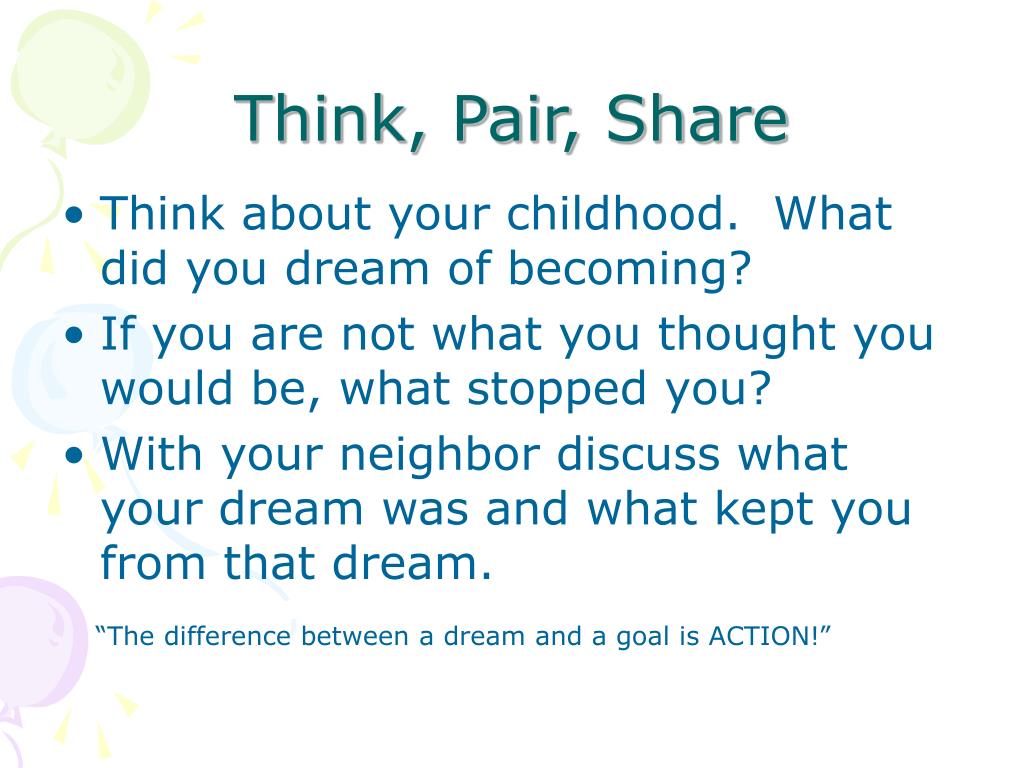 Think, Pair, Share

• Think about your childhood.  What did you dream of becoming?
• If you are not what you thought you would be, what stopped you?
• With your neighbor discuss what your dream was and what kept you from that dream.

“The difference between a dream and a goal is ACTION!”